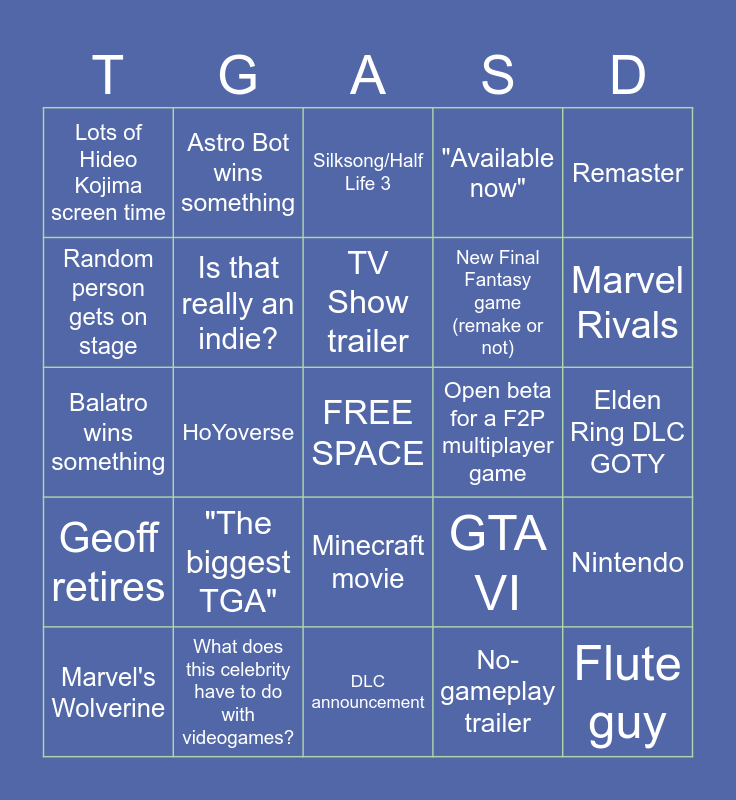 | T | G | A | S | D |
|---|---|---|---|---|
| Lots of Hideo Kojima screen time | Astro Bot wins something | Silksong/Half Life 3 | "Available now" | Remaster |
| Random person gets on stage | Is that really an indie? | TV Show trailer | New Final Fantasy game (remake or not) | Marvel Rivals |
| Balatro wins something | HoYoverse | FREE SPACE | Open beta for a F2P multiplayer game | Elden Ring DLC GOTY |
| Geoff retires | "The biggest TGA" | Minecraft movie | GTA VI | Nintendo |
| Marvel's Wolverine | What does this celebrity have to do with videogames? | DLC announcement | No-gameplay trailer | Flute guy |